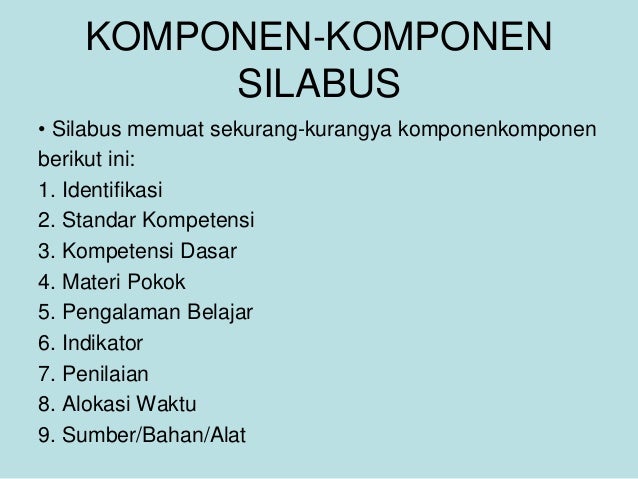 KOMPONEN-KOMPONEN SILABUS

• Silabus memuat sekurang-kurangya komponenkomponen berikut ini:
1. Identifikasi
2. Standar Kompetensi
3. Kompetensi Dasar
4. Materi Pokok
5. Pengalaman Belajar
6. Indikator
7. Penilaian
8. Alokasi Waktu
9. Sumber/Bahan/Alat